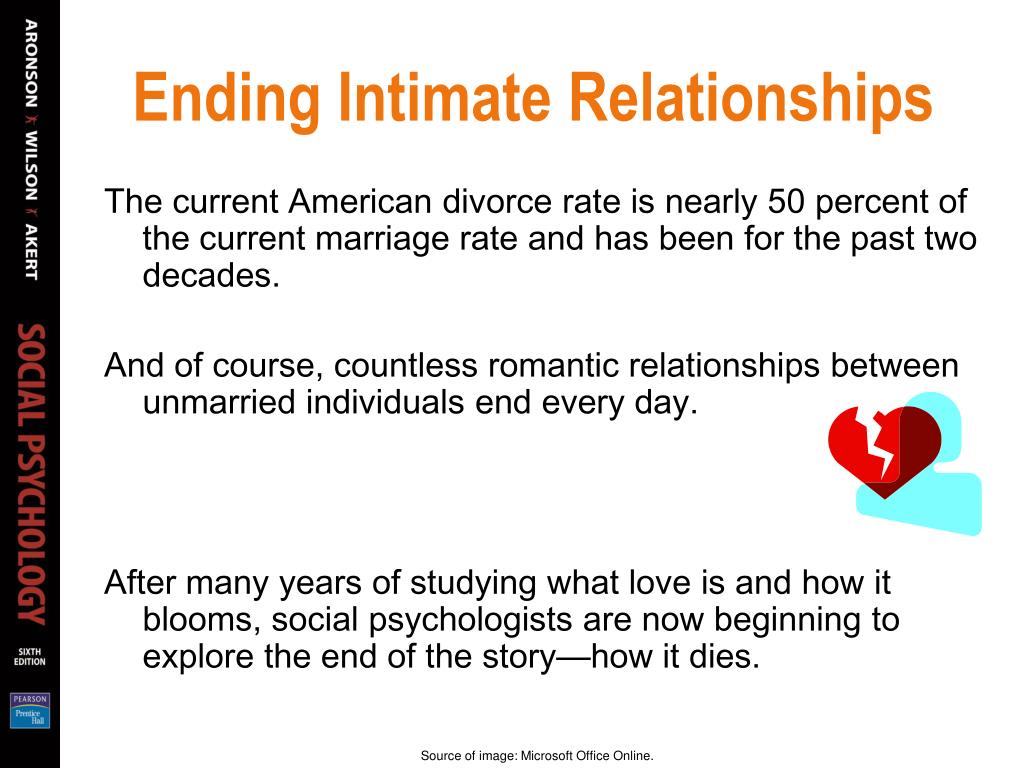 ARONSON WILSON AKERT

SOCIAL PSYCHOLOGY

SIXTH EDITION

PEARSON Prentice Hall

Ending Intimate Relationships

The current American divorce rate is nearly 50 percent of the current marriage rate and has been for the past two decades.

And of course, countless romantic relationships between unmarried individuals end every day.

After many years of studying what love is and how it blooms, social psychologists are now beginning to explore the end of the story—how it dies.

Source of image: Microsoft Office Online.